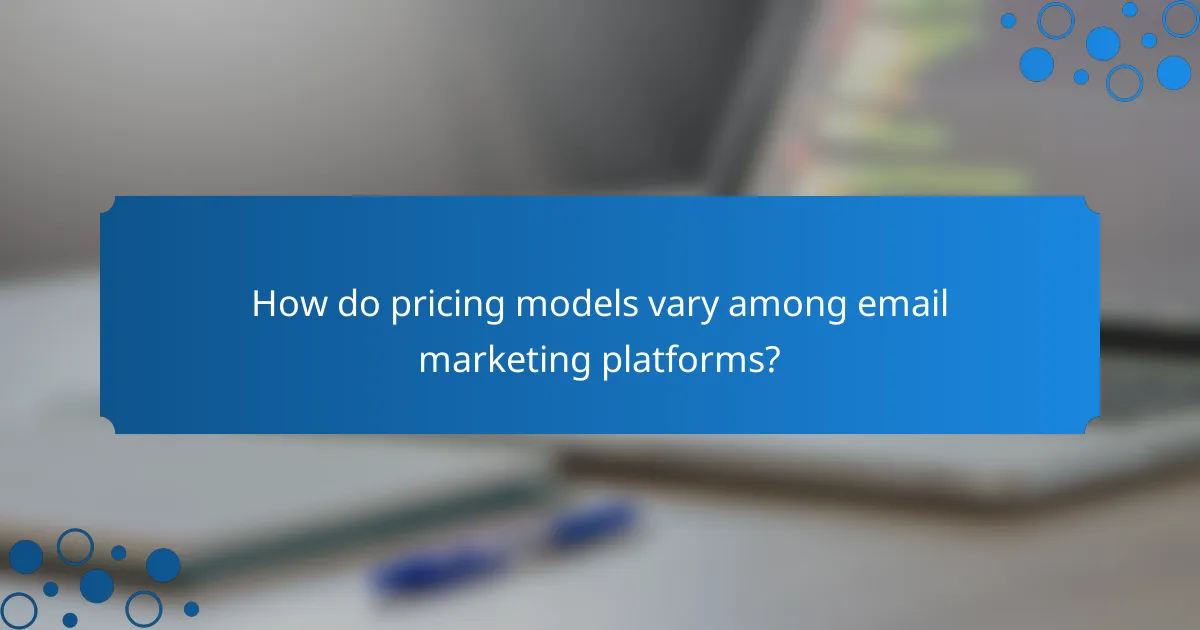 How do pricing models vary among email marketing platforms?